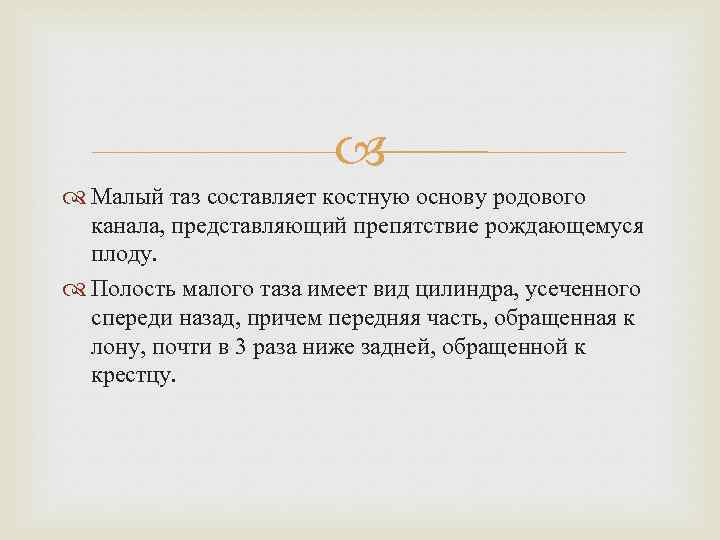 Малый таз составляет костную основу родового канала, представляющий препятствие рождающемуся плоду.

Полость малого таза имеет вид цилиндра, усеченного спереди назад, причем передняя часть, обращенная к лону, почти в 3 раза ниже задней, обращенной к крестцу.